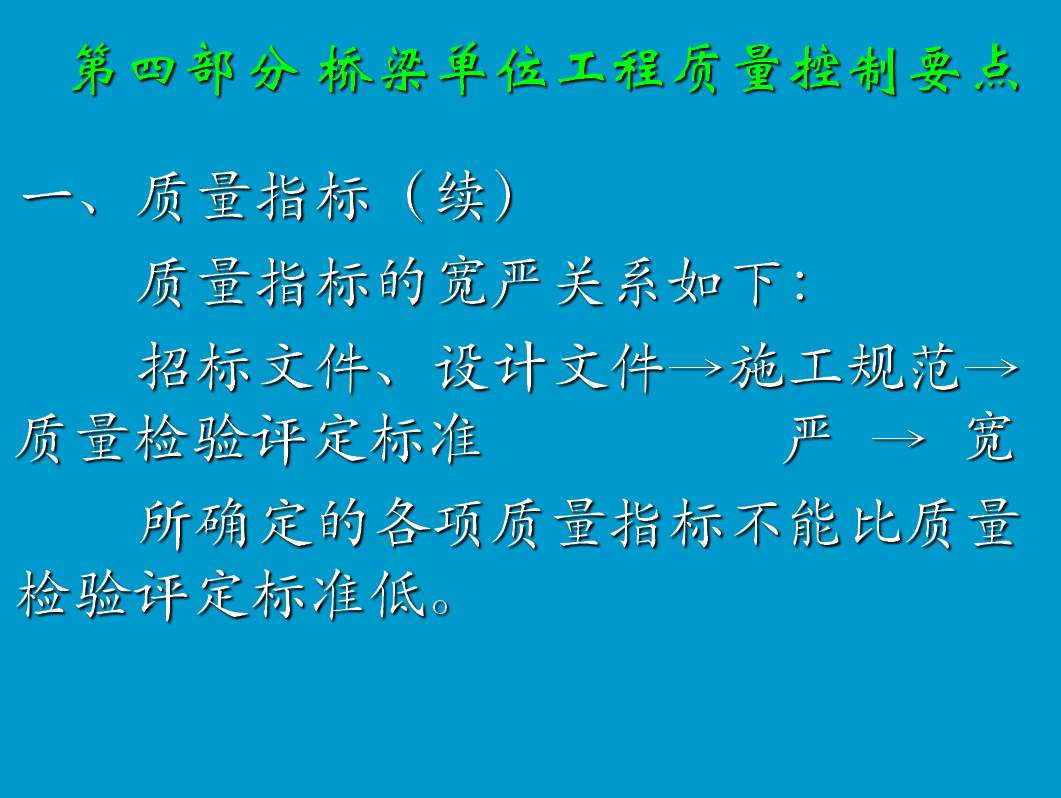 第四部分 桥梁单位工程质量控制要点

一、质量指标（续）

质量指标的宽严关系如下：

招标文件、设计文件→施工规范→质量检验评定标准 严 → 宽

所确定的各项质量指标不能比质量检验评定标准低。